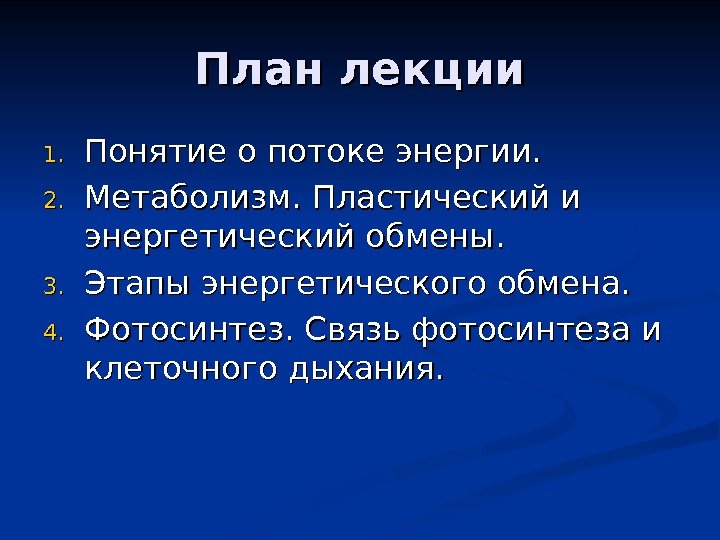 План лекции

1. Понятие о потоке энергии.
2. Метаболизм. Пластический и энергетический обмены.
3. Этапы энергетического обмена.
4. Фотосинтез. Связь фотосинтеза и клеточного дыхания.